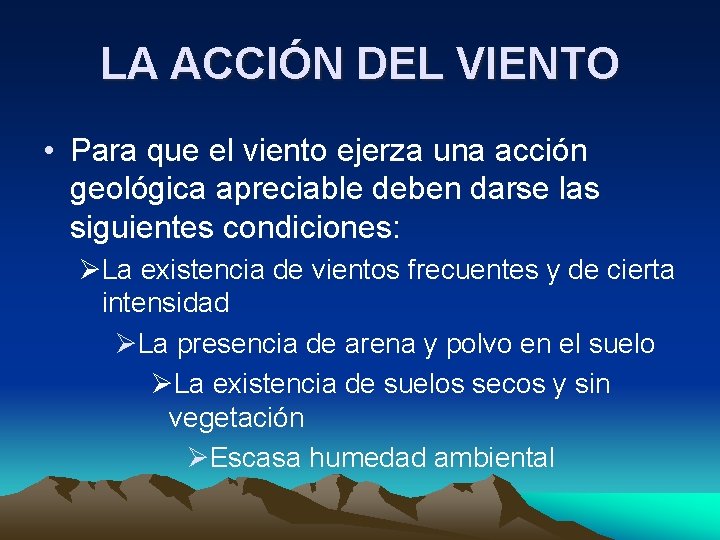 LA ACCIÓN DEL VIENTO

• Para que el viento ejerza una acción geológica apreciable deben darse las siguientes condiciones:

➢La existencia de vientos frecuentes y de cierta intensidad

➢La presencia de arena y polvo en el suelo

➢La existencia de suelos secos y sin vegetación

➢Escasa humedad ambiental